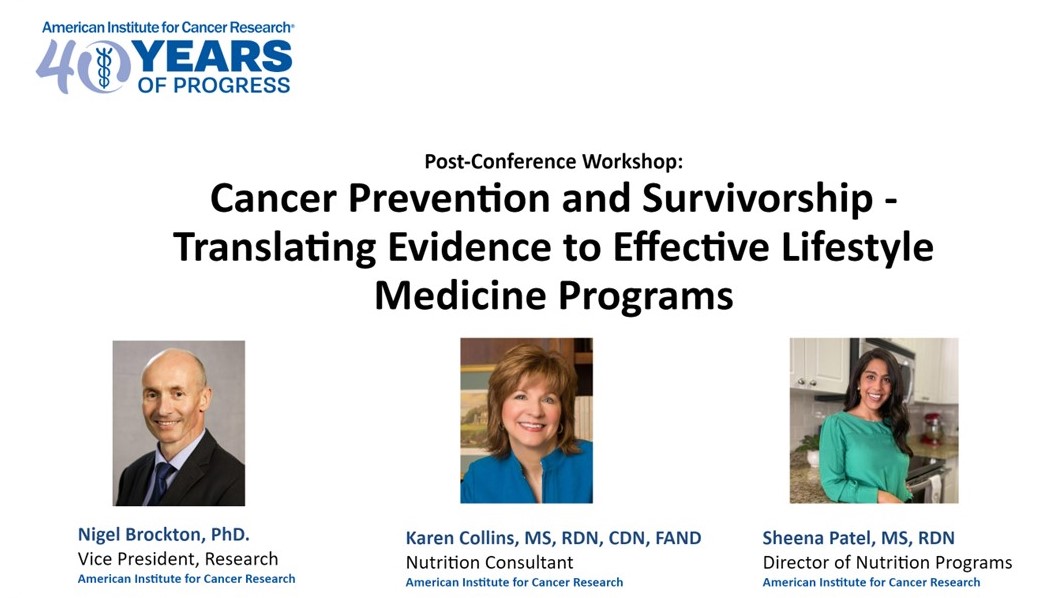 American Institute for Cancer Research®
40 YEARS OF PROGRESS

Post-Conference Workshop:
Cancer Prevention and Survivorship - Translating Evidence to Effective Lifestyle Medicine Programs

Nigel Brockton, PhD.
Vice President, Research
American Institute for Cancer Research

Karen Collins, MS, RDN, CDN, FAND
Nutrition Consultant
American Institute for Cancer Research

Sheena Patel, MS, RDN
Director of Nutrition Programs
American Institute for Cancer Research